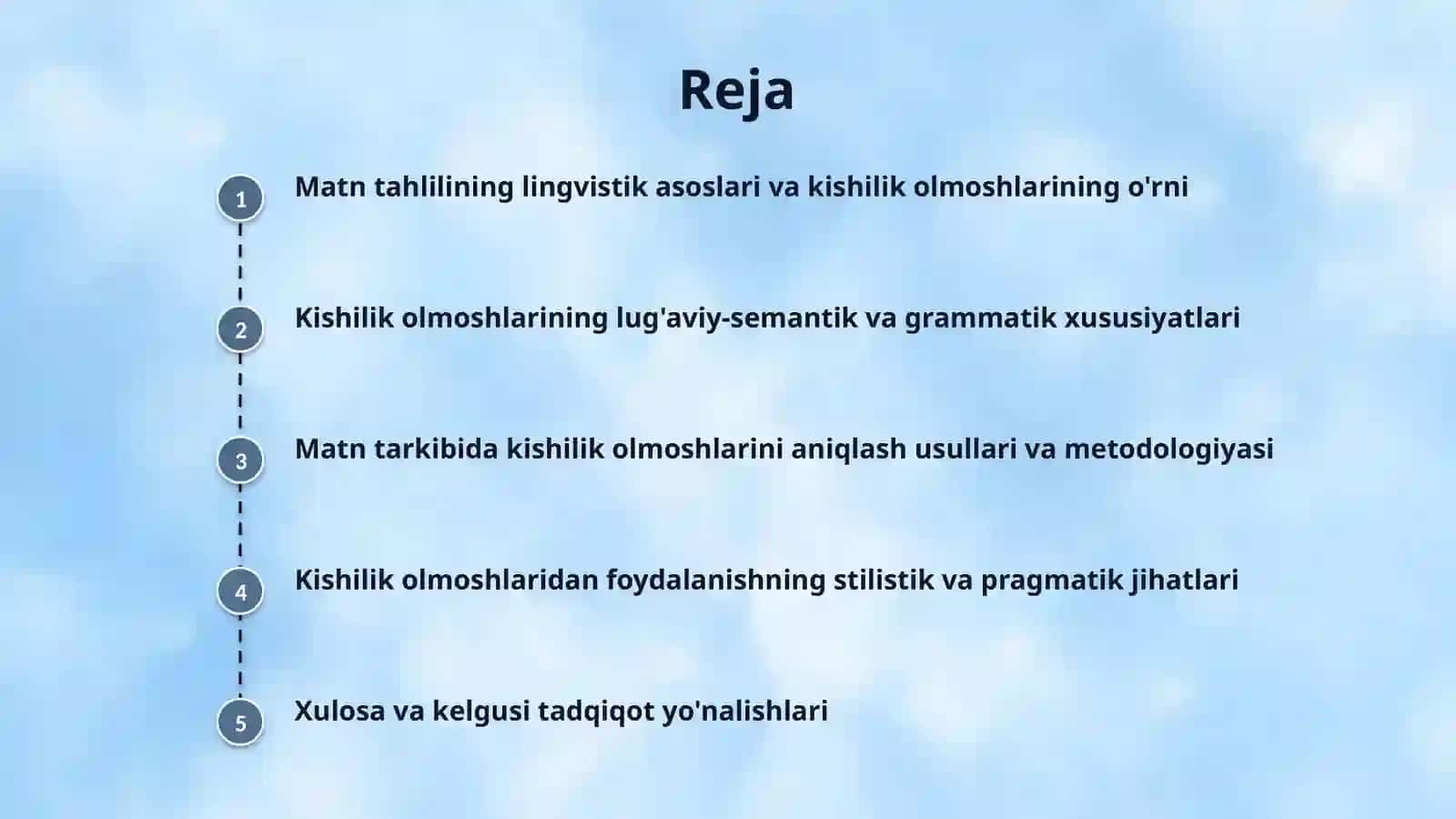 Reja

1 Matn tahlilining lingvistik asoslari va kishilik olmoshlarining o'rni

2 Kishilik olmoshlarining lug'aviy-semantik va grammatik xususiyatlari

3 Matn tarkibida kishilik olmoshlarini aniqlash usullari va metodologiyasi

4 Kishilik olmoshlaridan foydalanishning stilistik va pragmatik jihatlari

5 Xulosa va kelgusi tadqiqot yo'nalishlari